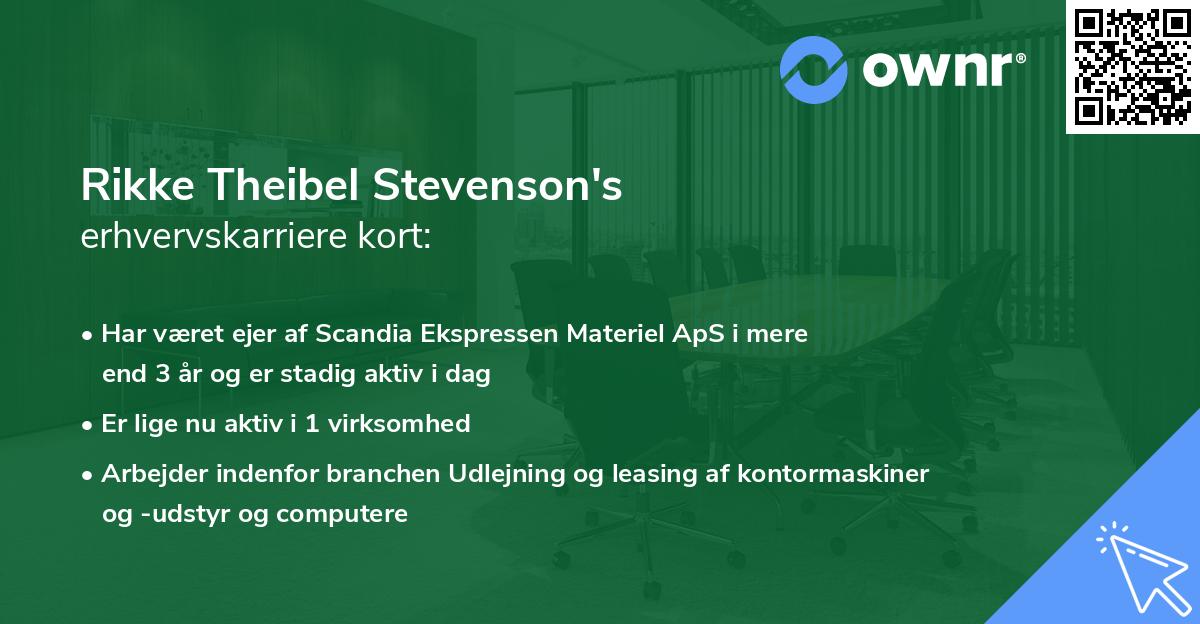 ownr®

Rikke Theibel Stevenson's
erhvervskarriere kort:

• Har været ejer af Scandia Ekspressen Materiel ApS i mere end 3 år og er stadig aktiv i dag

• Er lige nu aktiv i 1 virksomhed

• Arbejder indenfor branchen Udlejning og leasing af kontormaskiner og -udstyr og computere